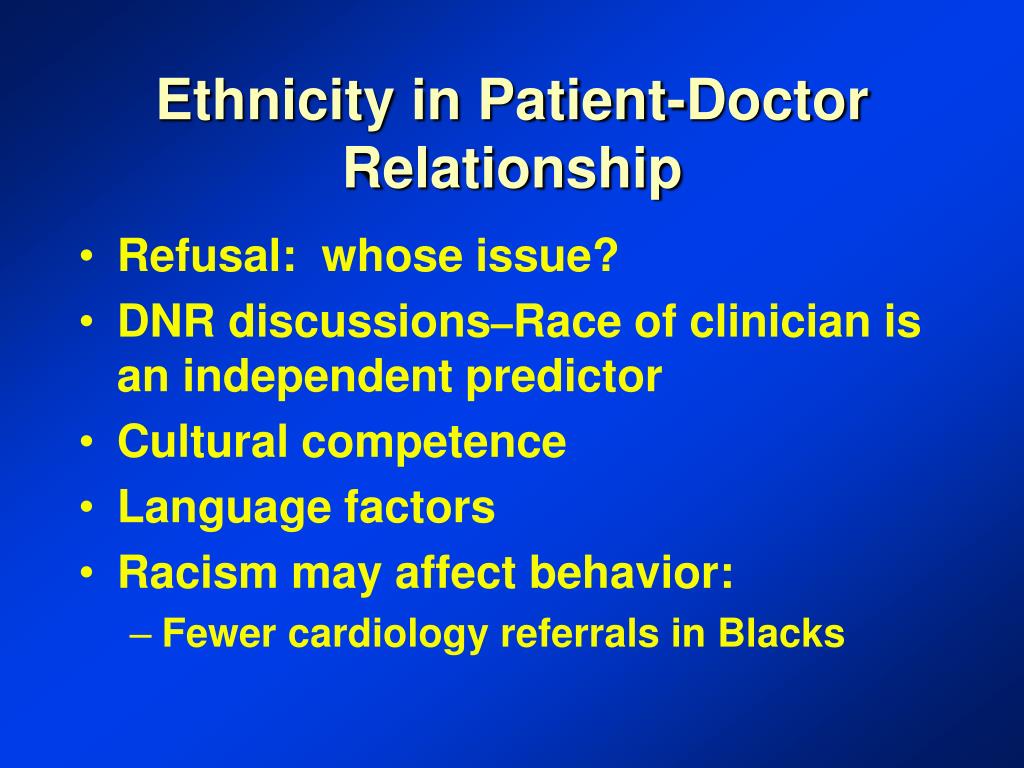 Ethnicity in Patient-Doctor Relationship

• Refusal: whose issue?
• DNR discussions–Race of clinician is an independent predictor
• Cultural competence
• Language factors
• Racism may affect behavior:
– Fewer cardiology referrals in Blacks